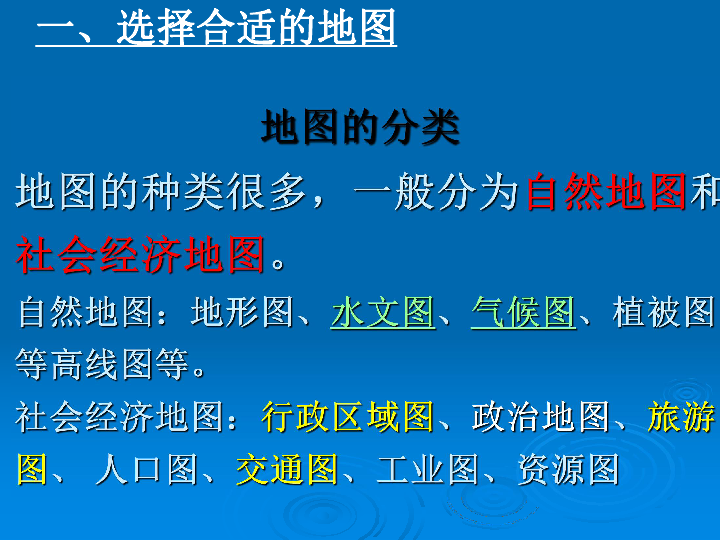 一、选择合适的地图

地图的分类

地图的种类很多，一般分为自然地图和社会经济地图。

自然地图：地形图、水文图、气候图、植被图等高线图等。

社会经济地图：行政区域图、政治地图、旅游图、人口图、交通图、工业图、资源图